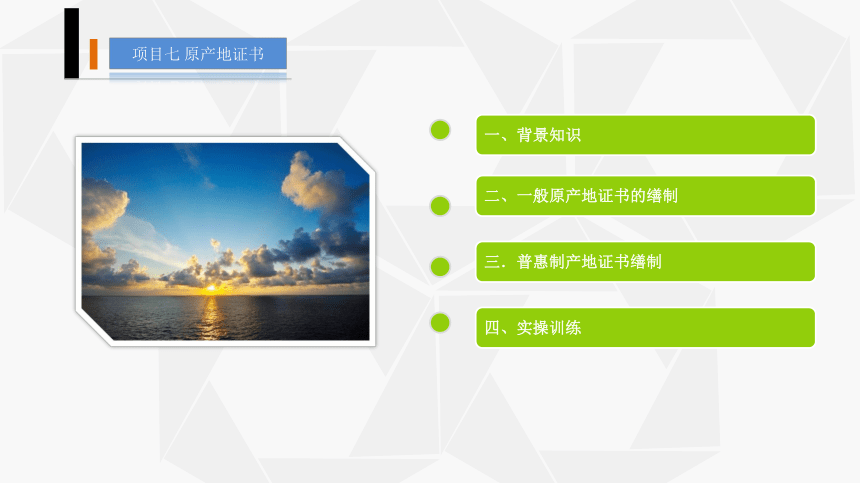 项目七 原产地证书

一、背景知识

二、一般原产地证书的缮制

三. 普惠制产地证书缮制

四、实操训练